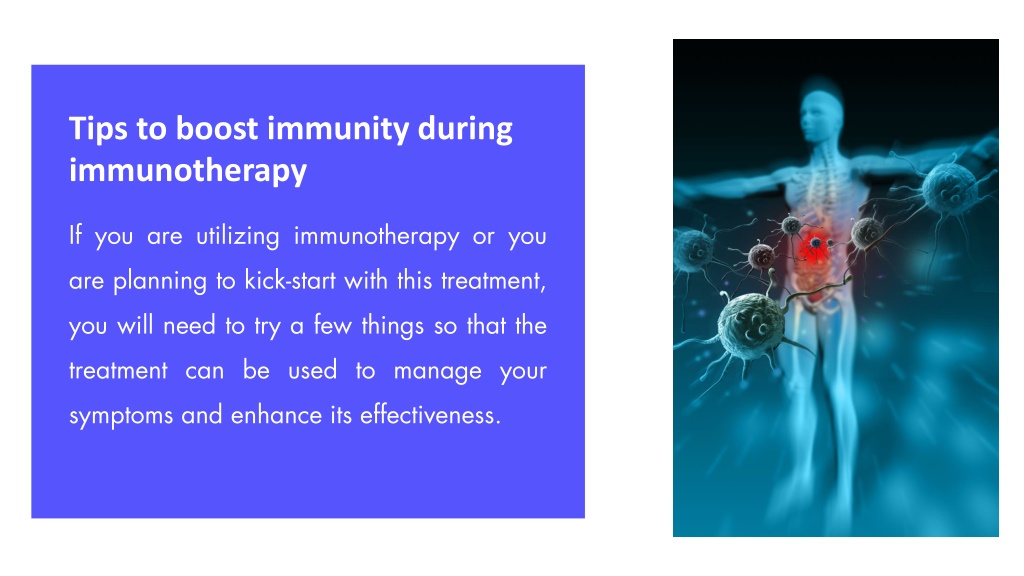 Tips to boost immunity during immunotherapy

If you are utilizing immunotherapy or you are planning to kick-start with this treatment, you will need to try a few things so that the treatment can be used to manage your symptoms and enhance its effectiveness.